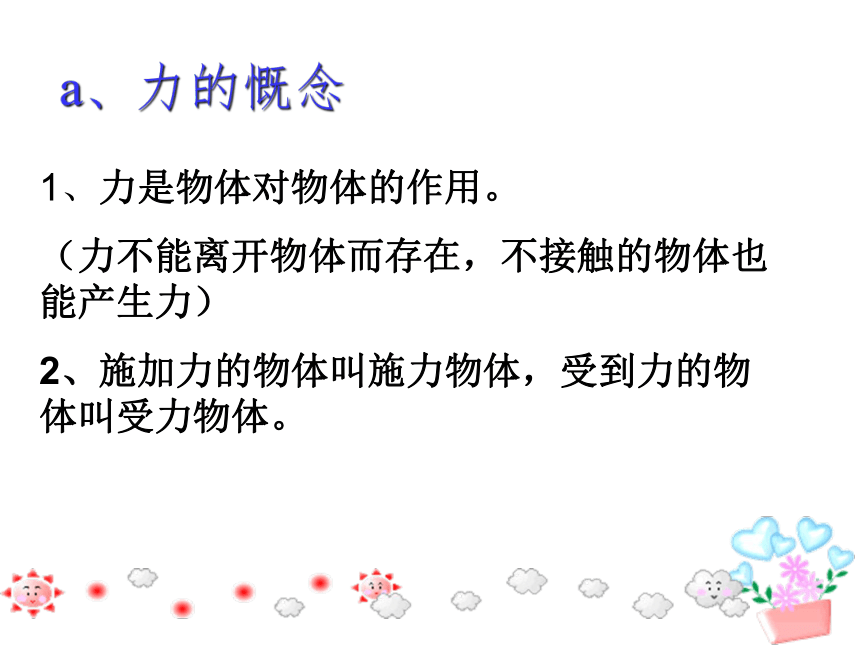 a、力的概念

1、力是物体对物体的作用。

（力不能离开物体而存在，不接触的物体也能产生力）

2、施加力的物体叫施力物体，受到力的物体叫受力物体。